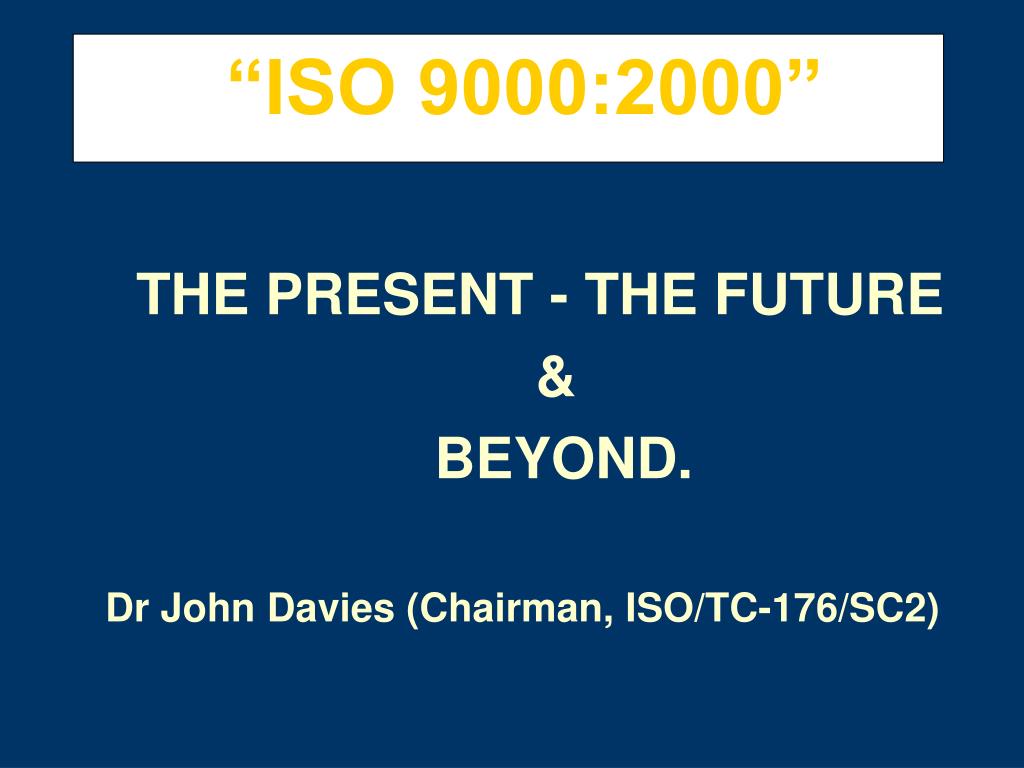 “ISO 9000:2000”

THE PRESENT - THE FUTURE
&
BEYOND.

Dr John Davies (Chairman, ISO/TC-176/SC2)